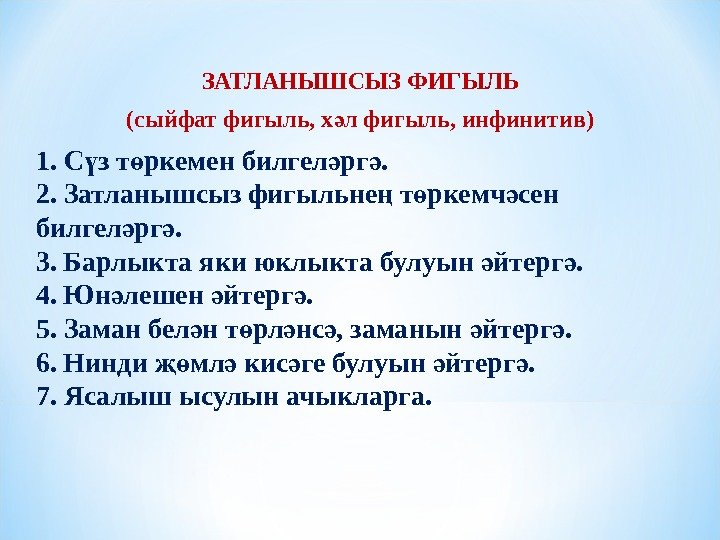 ЗАТЛАНЫШСЫЗ ФИГЫЛЬ

(сыйфат фигыль, хәл фигыль, инфинитив)

1. Сүз төркемен билгеләргә.
2. Затланышсыз фигыльнең төркемчәсен билгеләргә.
3. Барлыкта яки юклыкта булуын әйтергә.
4. Юнәлешен әйтергә.
5. Заман белән төрләнсә, заманын әйтергә.
6. Нинди җөмлә кисәге булуын әйтергә.
7. Ясалыш ысулын ачыкларга.